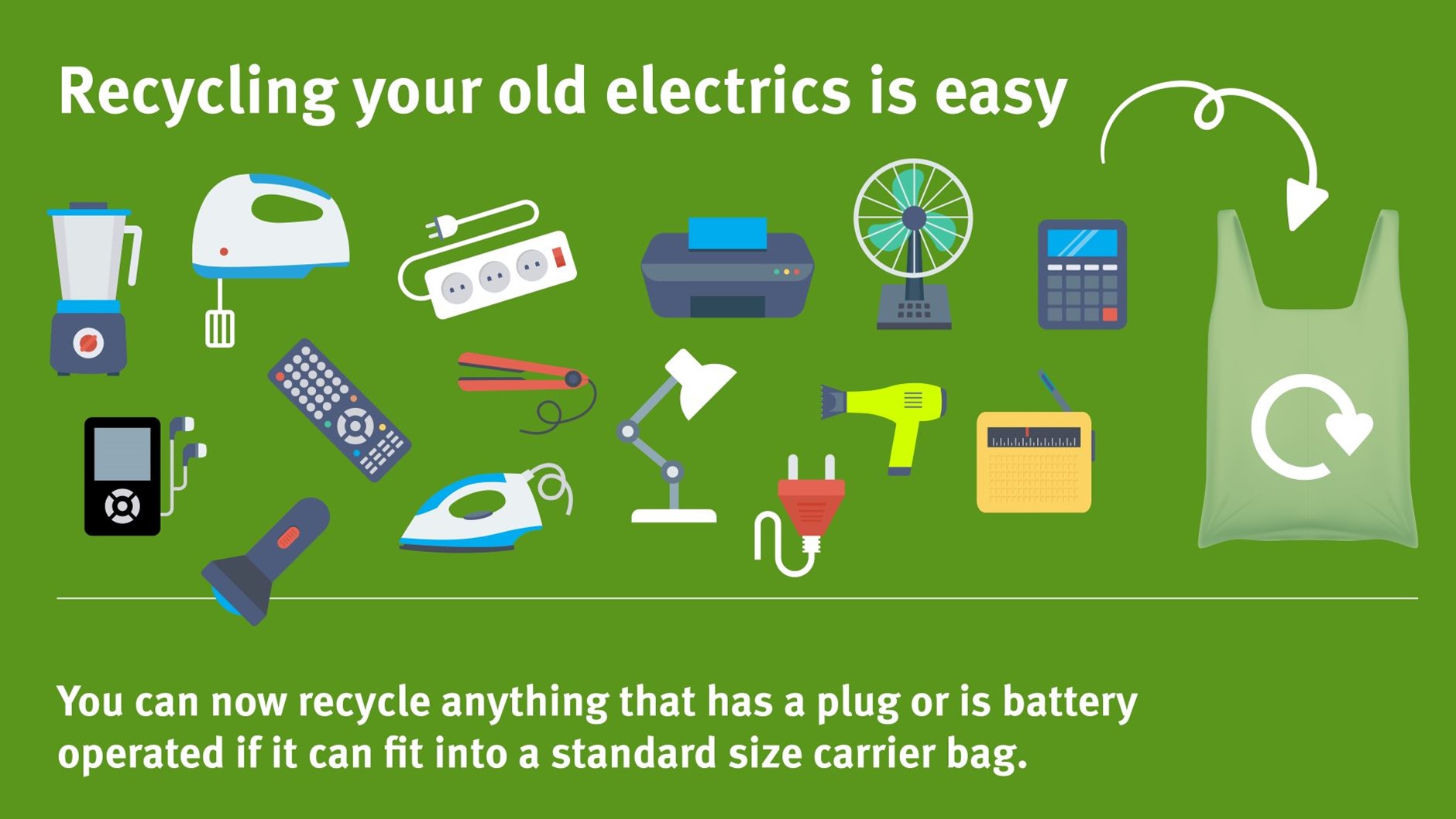 Recycling your old electrics is easy

You can now recycle anything that has a plug or is battery operated if it can fit into a standard size carrier bag.